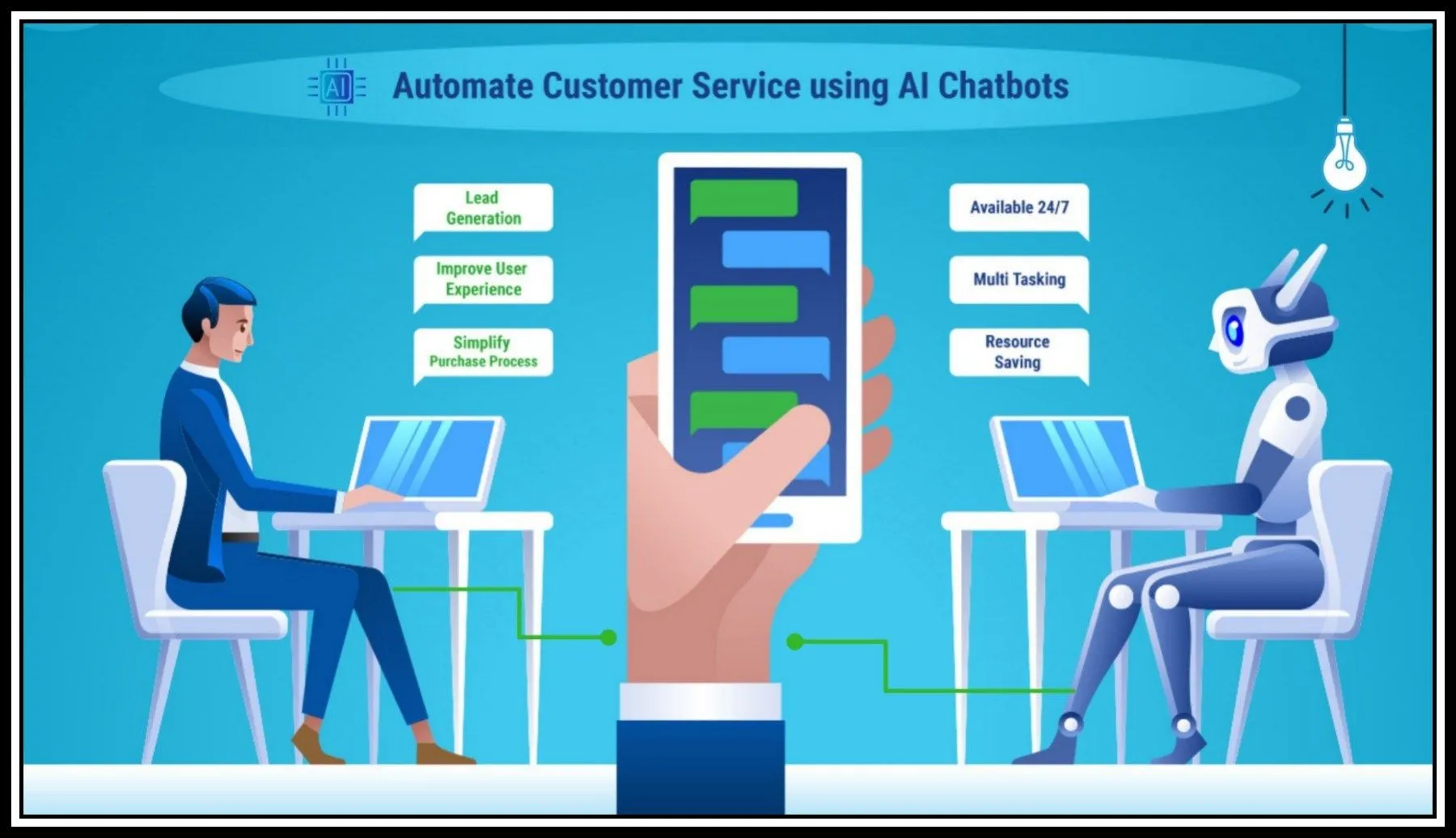 AI

Automate Customer Service using AI Chatbots

Lead Generation

Improve User Experience

Simplify Purchase Process

Available 24/7

Multi Tasking

Resource Saving